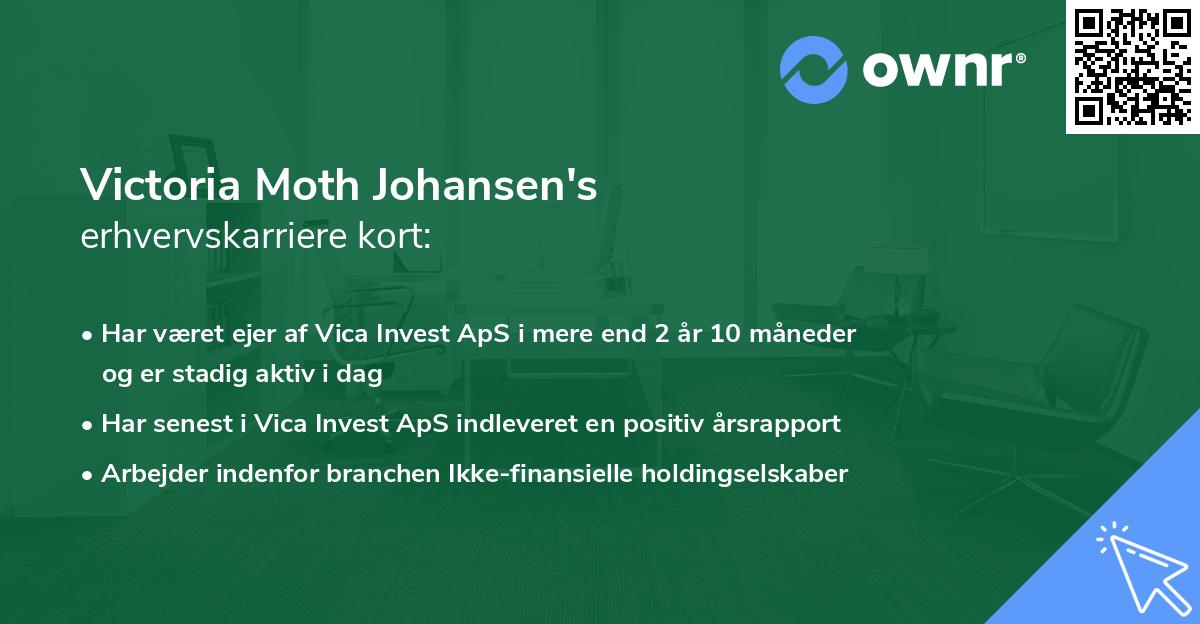 ownr®

Victoria Moth Johansen's
erhvervskarriere kort:

• Har været ejer af Vica Invest ApS i mere end 2 år 10 måneder og er stadig aktiv i dag
• Har senest i Vica Invest ApS indleveret en positiv årsrapport
• Arbejder indenfor branchen Ikke-finansielle holdingselskaber